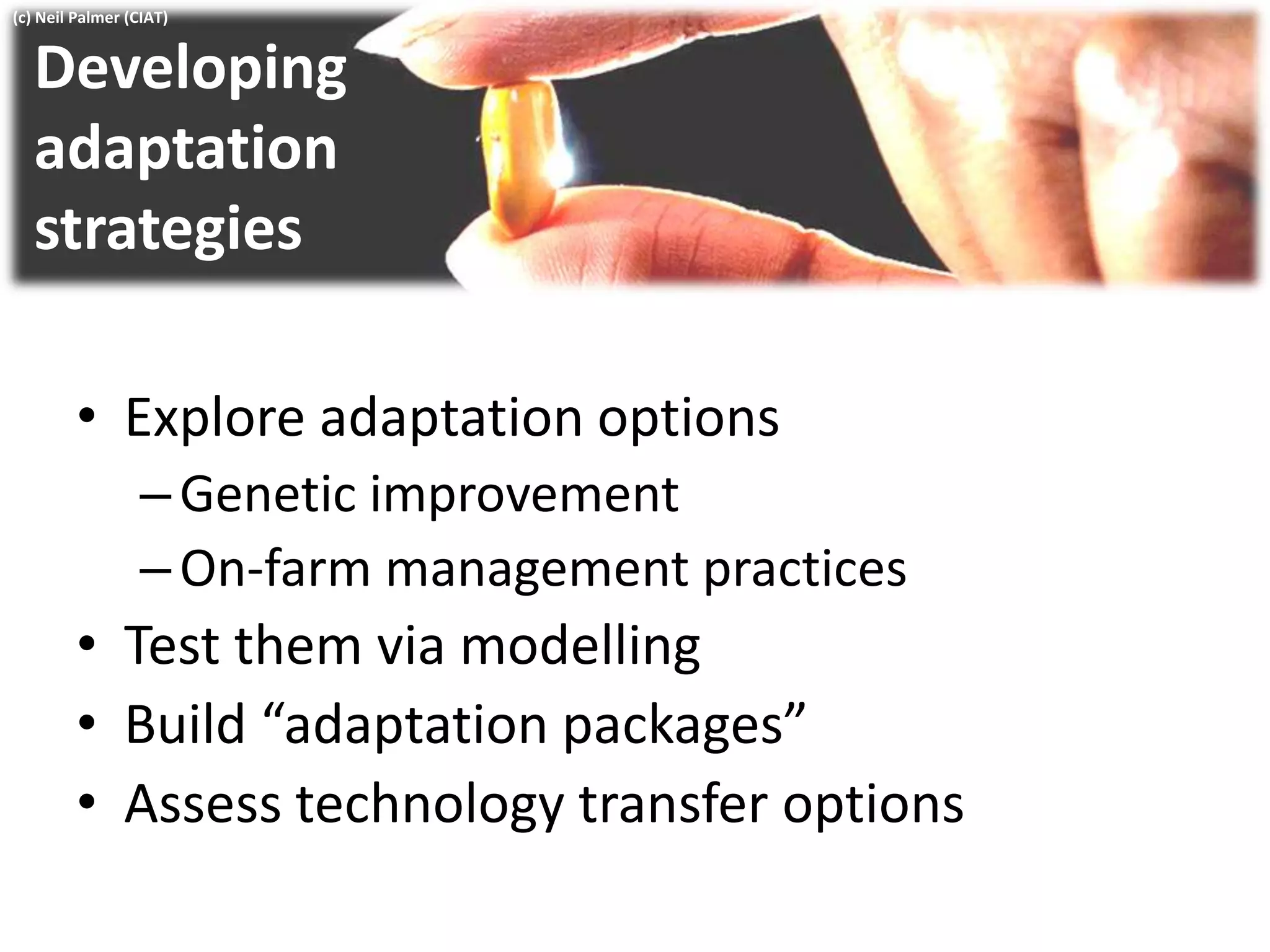 (c) Neil Palmer (CIAT)

Developing adaptation strategies

• Explore adaptation options
– Genetic improvement
– On-farm management practices
• Test them via modelling
• Build “adaptation packages”
• Assess technology transfer options